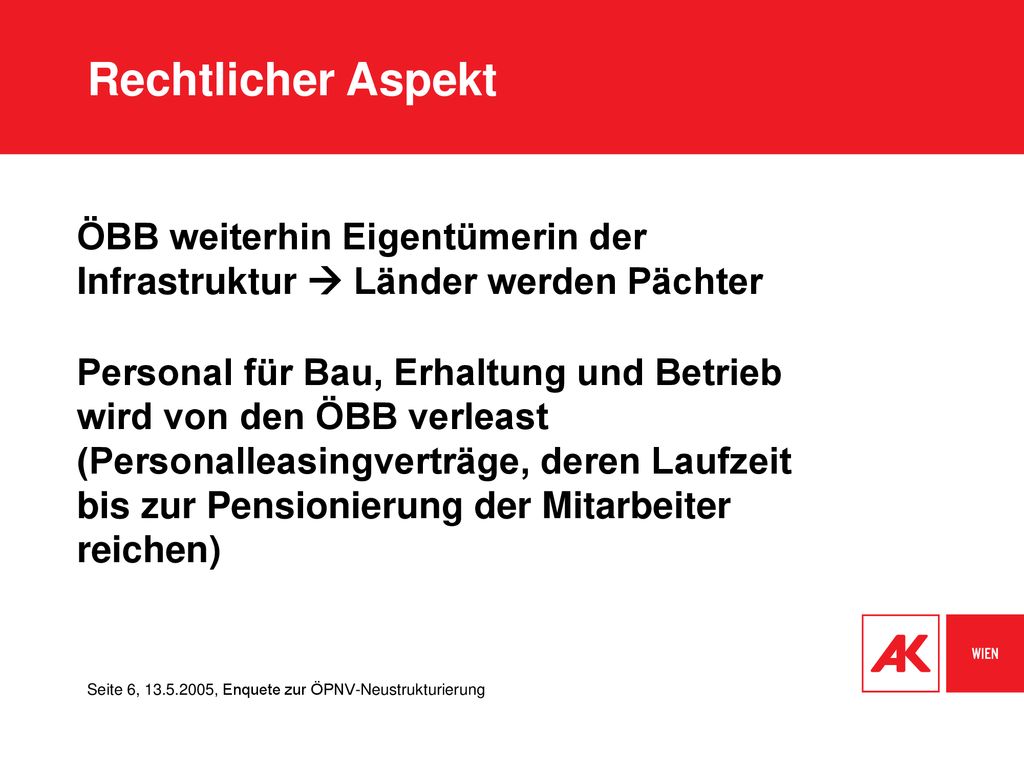 Rechtlicher Aspekt

ÖBB weiterhin Eigentümerin der Infrastruktur → Länder werden Pächter

Personal für Bau, Erhaltung und Betrieb wird von den ÖBB verleast (Personalleasingverträge, deren Laufzeit bis zur Pensionierung der Mitarbeiter reichen)

Seite 6, 13.5.2005, Enquete zur ÖPNV-Neustrukturierung

AK

WIEN